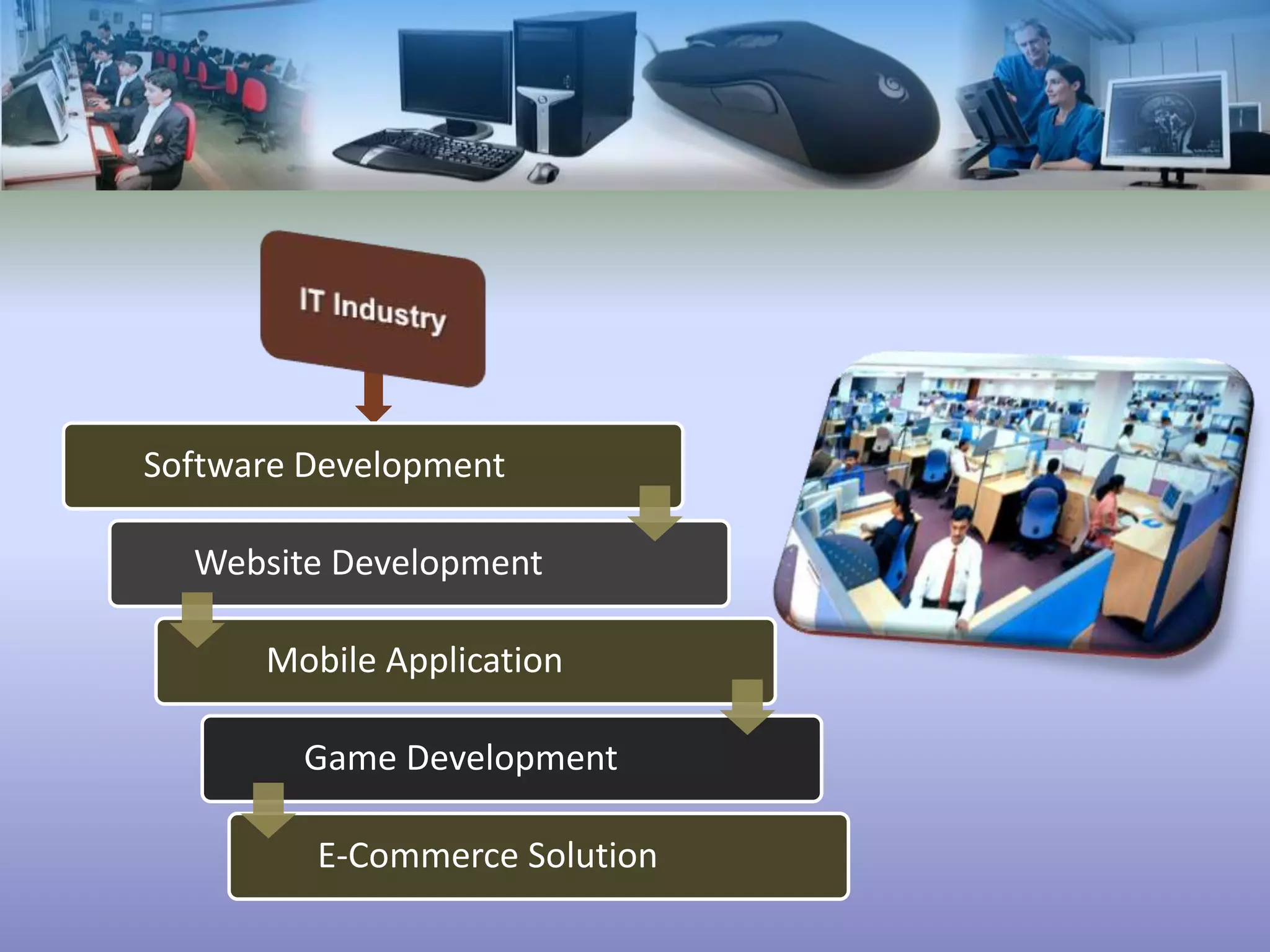 IT Industry

Software Development

Website Development

Mobile Application

Game Development

E-Commerce Solution